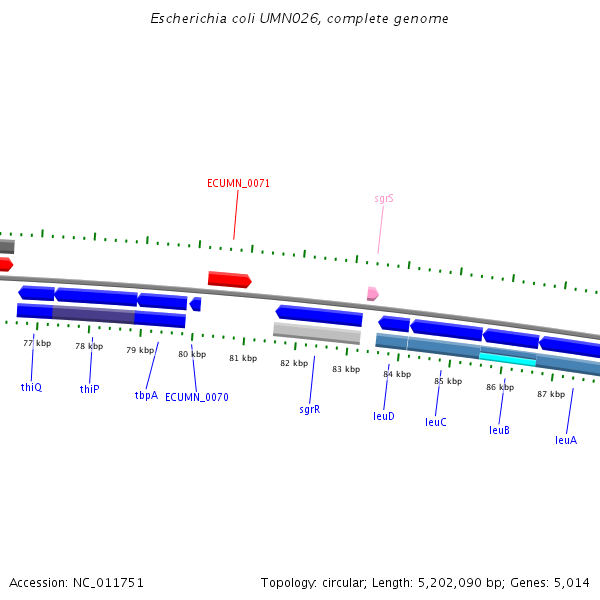 Escherichia coli UMN026, complete genome

ECUMN_0071

sgrS

77 kbp
78 kbp
79 kbp
80 kbp
81 kbp
82 kbp
83 kbp
84 kbp
85 kbp
86 kbp
87 kbp

thiQ
thiP
tbpA
ECUMN_0070
sgrR
leuD
leuC
leuB
leuA

Accession: NC_011751

Topology: circular; Length: 5,202,090 bp; Genes: 5,014